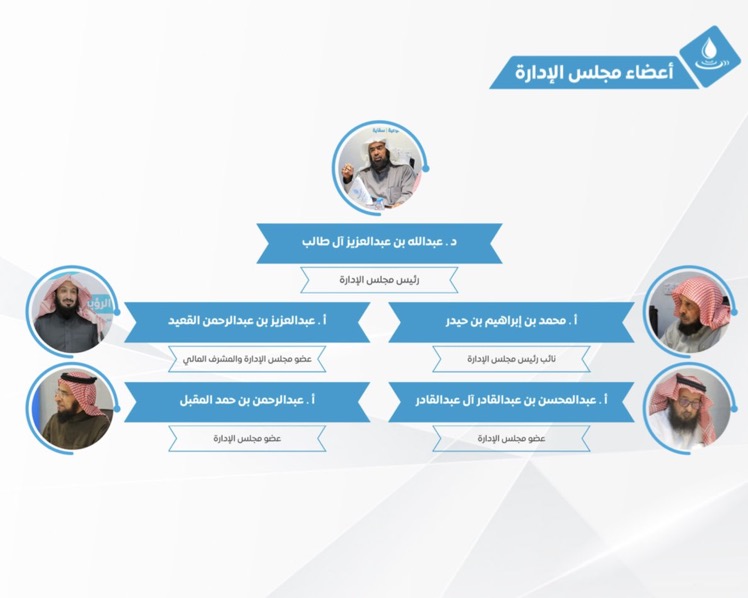 أعضاء مجلس الإدارة

د . عبدالله بن عبدالعزيز آل طالب

رئيس مجلس الإدارة

أ . محمد بن إبراهيم بن حيدر

نائب رئيس مجلس الإدارة

أ . عبدالعزيز بن عبدالرحمن القعيد

عضو مجلس الإدارة والمشرف المالي

أ . عبدالمحسن بن عبدالقادر آل عبدالقادر

عضو مجلس الإدارة

أ . عبدالرحمن بن حمد المقبل

عضو مجلس الإدارة